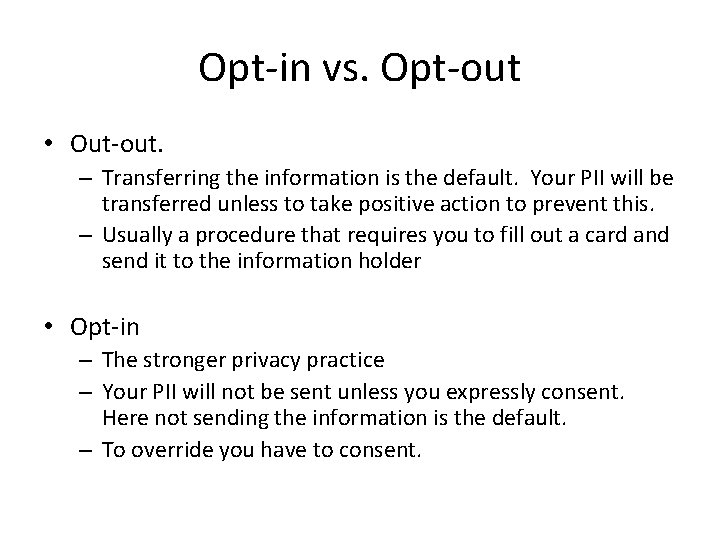 Opt-in vs. Opt-out

• Out-out.
  – Transferring the information is the default. Your PII will be transferred unless to take positive action to prevent this.
  – Usually a procedure that requires you to fill out a card and send it to the information holder

• Opt-in
  – The stronger privacy practice
  – Your PII will not be sent unless you expressly consent. Here not sending the information is the default.
  – To override you have to consent.